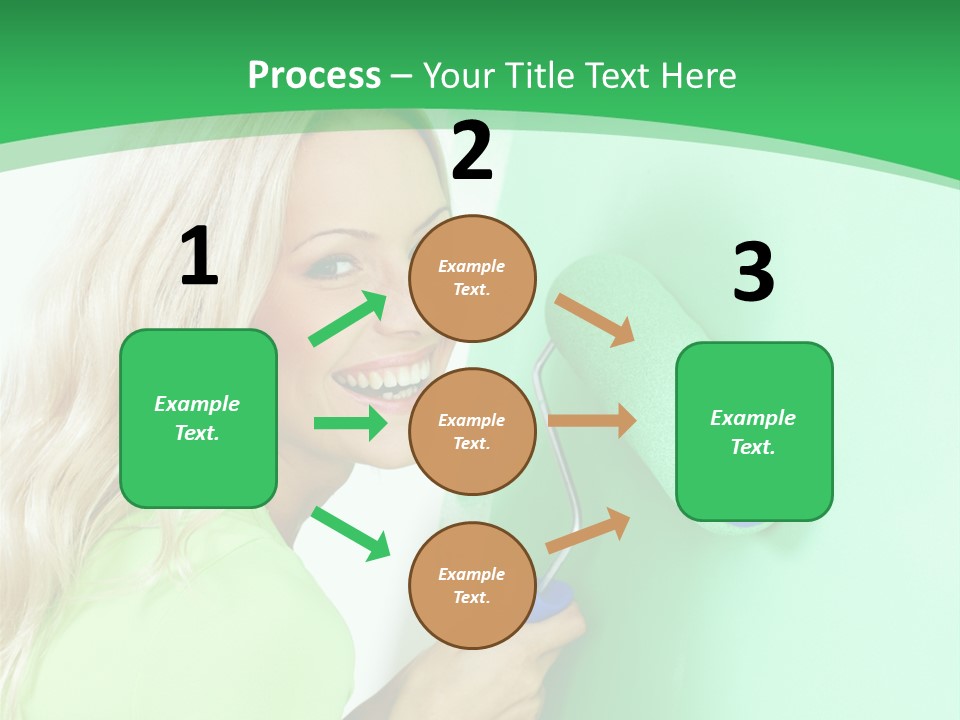 Process – Your Title Text Here

1

Example Text.

2

Example Text.

Example Text.

Example Text.

3

Example Text.